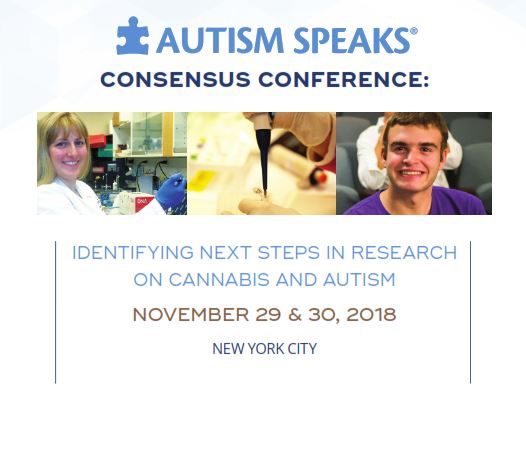 AUTISM SPEAKS®

CONSENSUS CONFERENCE:

IDENTIFYING NEXT STEPS IN RESEARCH ON CANNABIS AND AUTISM

NOVEMBER 29 & 30, 2018

NEW YORK CITY